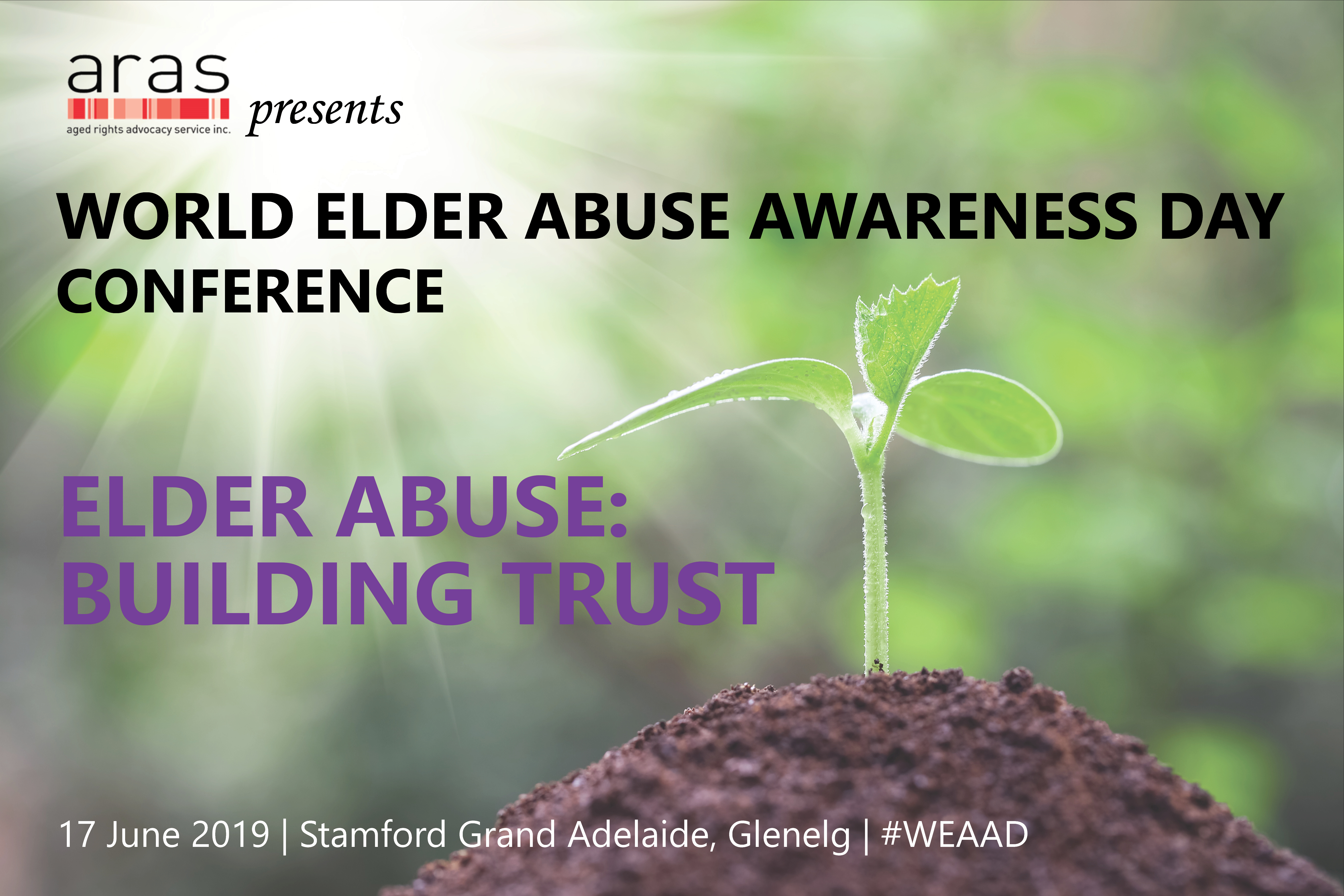 aras
aged rights advocacy service inc.
presents

WORLD ELDER ABUSE AWARENESS DAY CONFERENCE

ELDER ABUSE: BUILDING TRUST

17 June 2019 | Stamford Grand Adelaide, Glenelg | #WEAAD